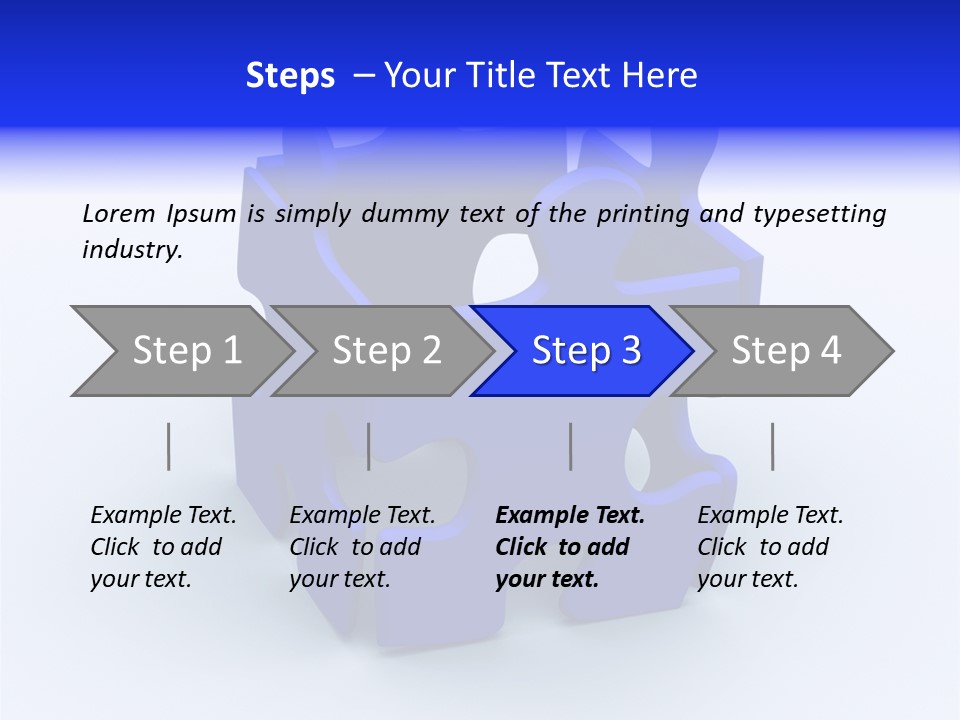 Steps – Your Title Text Here

Lorem Ipsum is simply dummy text of the printing and typesetting industry.

Step 1

Step 2

Step 3

Step 4

Example Text. Click to add your text.

Example Text. Click to add your text.

Example Text. Click to add your text.

Example Text. Click to add your text.